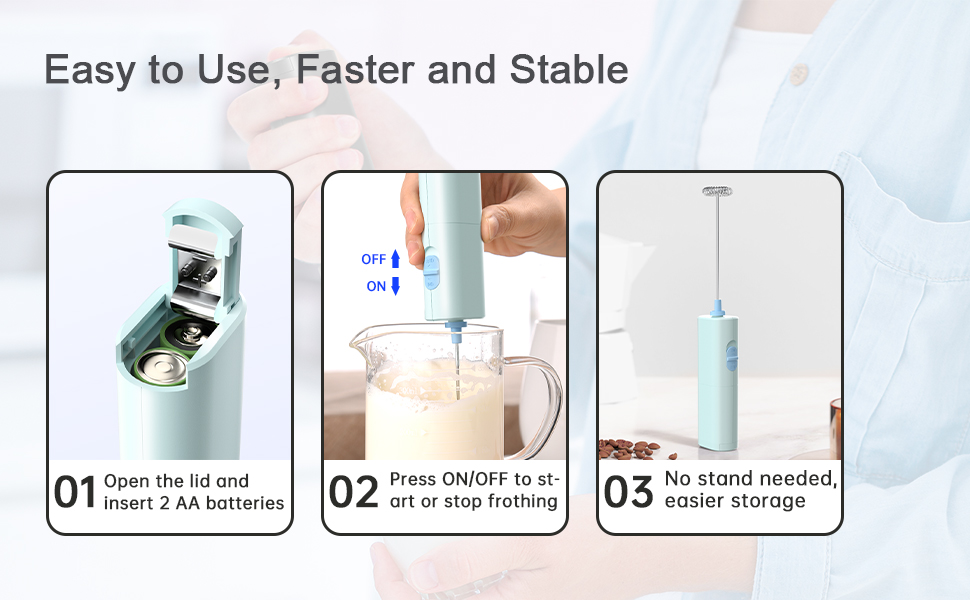 Easy to Use, Faster and Stable

01 Open the lid and insert 2 AA batteries

OFF
ON

02 Press ON/OFF to start or stop frothing

03 No stand needed, easier storage